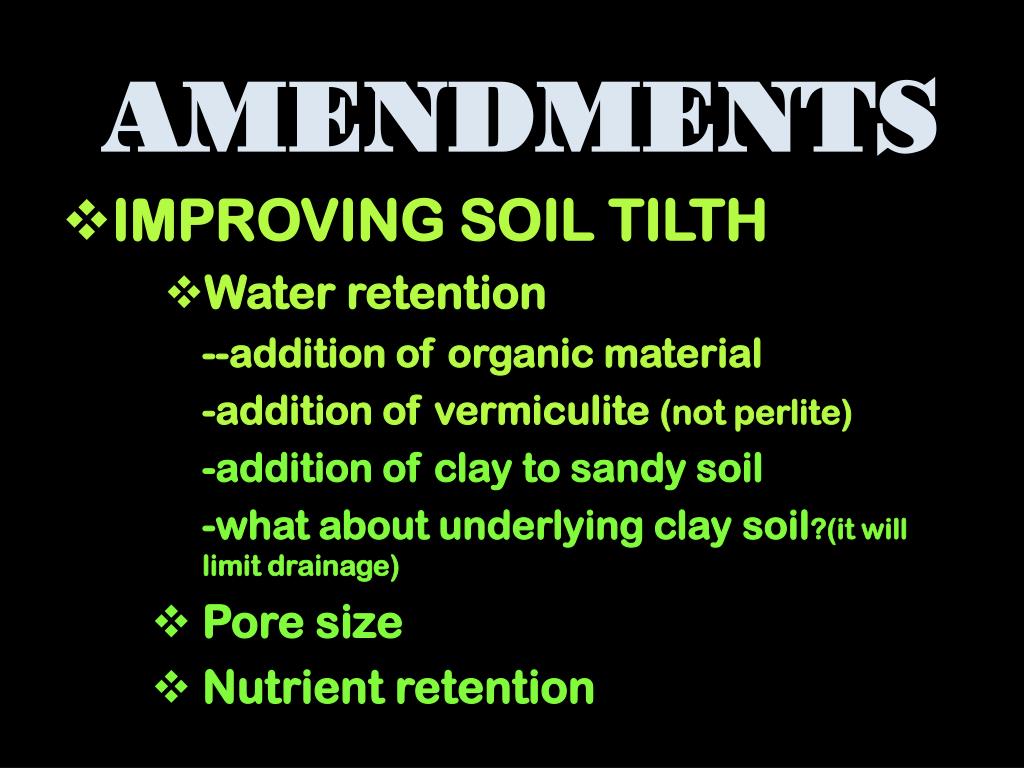 AMENDMENTS

❖IMPROVING SOIL TILTH

❖Water retention

--addition of organic material

-addition of vermiculite (not perlite)

-addition of clay to sandy soil

-what about underlying clay soil?(it will limit drainage)

❖ Pore size

❖ Nutrient retention